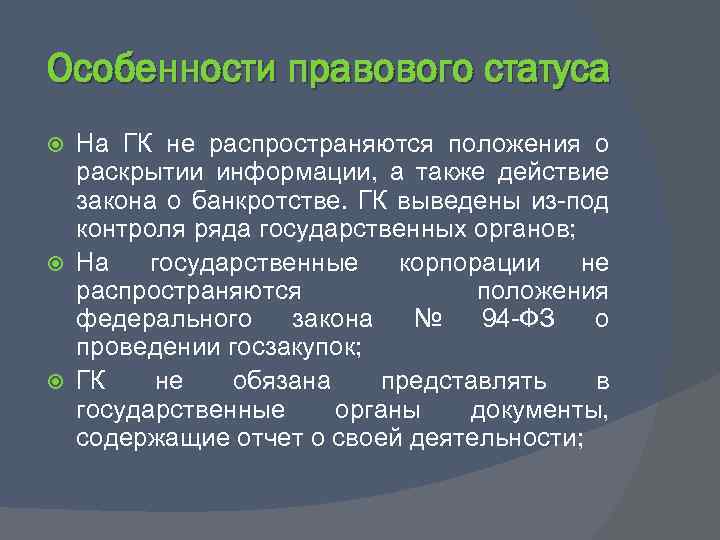 Особенности правового статуса

На ГК не распространяются положения о раскрытии информации, а также действие закона о банкротстве. ГК выведены из-под контроля ряда государственных органов;

На государственные корпорации не распространяются положения федерального закона № 94-ФЗ о проведении госзакупок;

ГК не обязана представлять в государственные органы документы, содержащие отчет о своей деятельности;